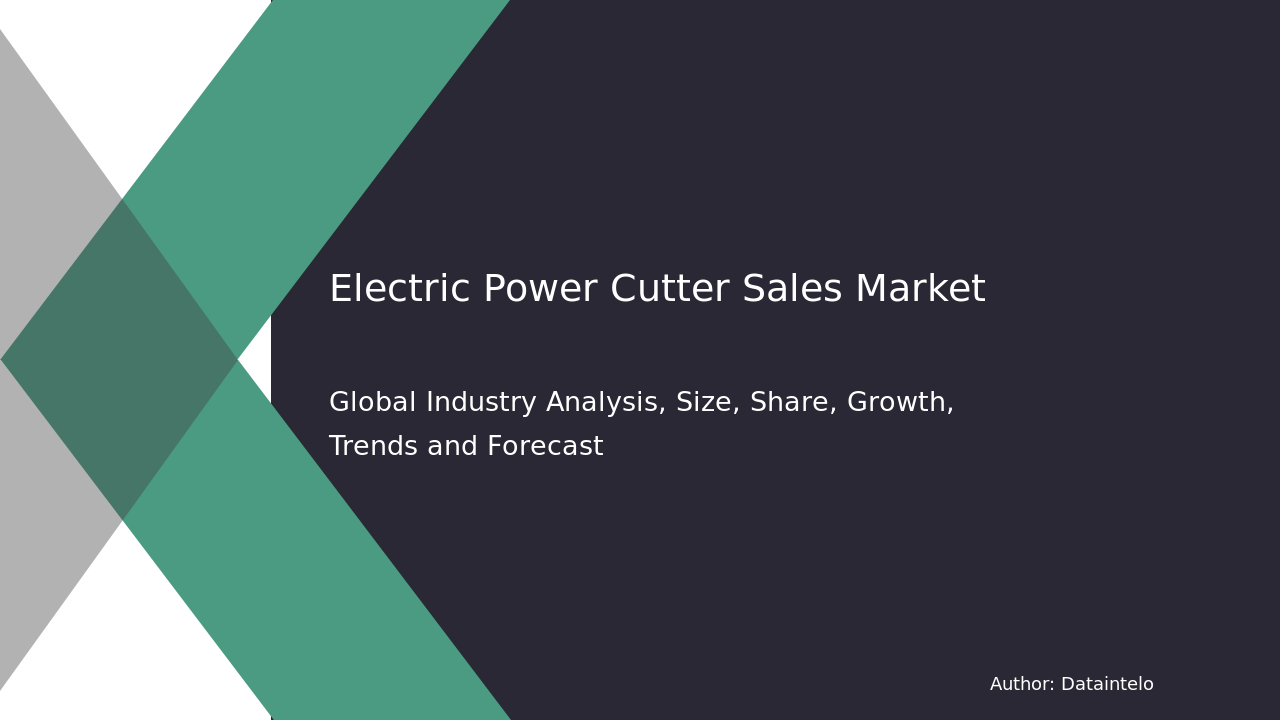 Electric Power Cutter Sales Market

Global Industry Analysis, Size, Share, Growth, Trends and Forecast

Author: Dataintelo